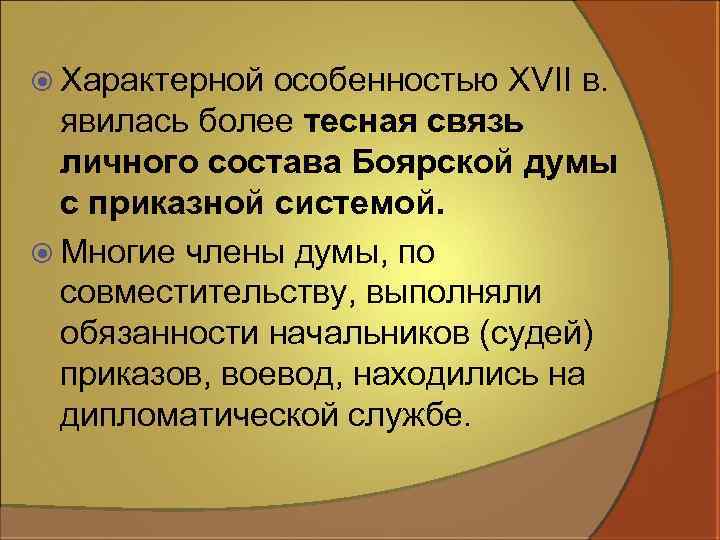 Характерной особенностью XVII в. явилась более тесная связь личного состава Боярской думы с приказной системой.

Многие члены думы, по совместительству, выполняли обязанности начальников (судей) приказов, воевод, находились на дипломатической службе.